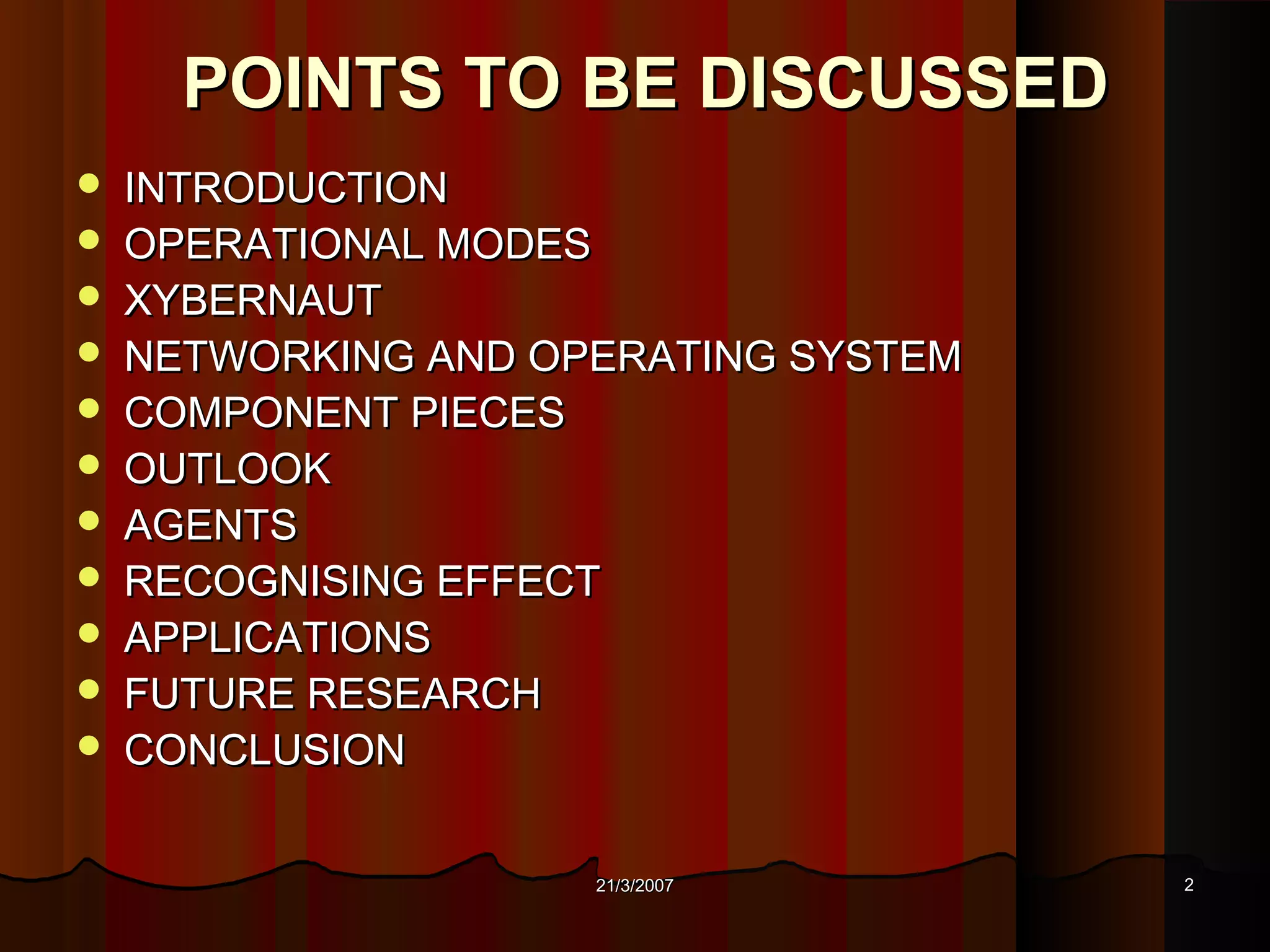 POINTS TO BE DISCUSSED

- INTRODUCTION
- OPERATIONAL MODES
- XYBERNAUT
- NETWORKING AND OPERATING SYSTEM
- COMPONENT PIECES
- OUTLOOK
- AGENTS
- RECOGNISING EFFECT
- APPLICATIONS
- FUTURE RESEARCH
- CONCLUSION

21/3/2007

2